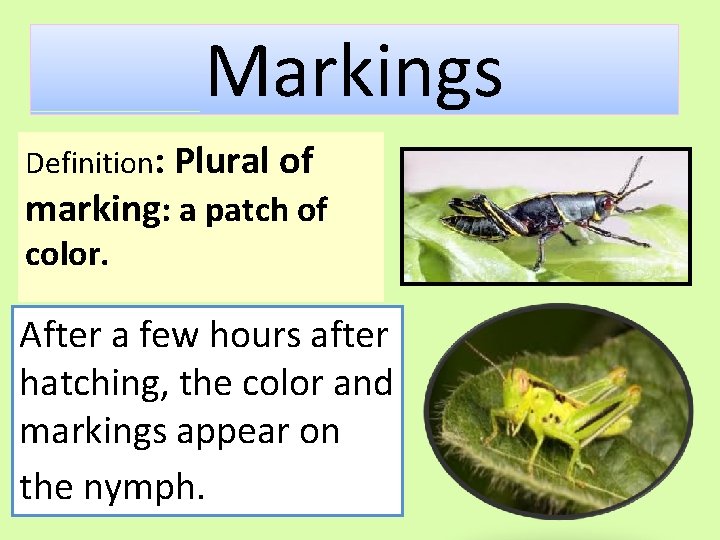 Markings

Definition: Plural of marking: a patch of color.

After a few hours after hatching, the color and markings appear on the nymph.